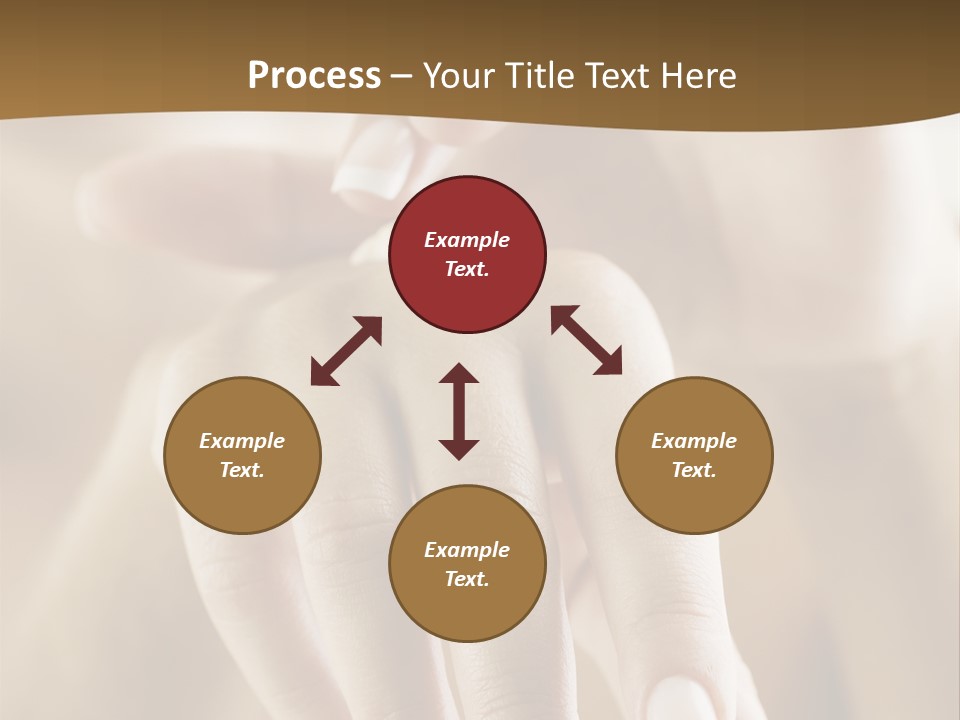 Process – Your Title Text Here

Example Text.

Example Text.

Example Text.

Example Text.